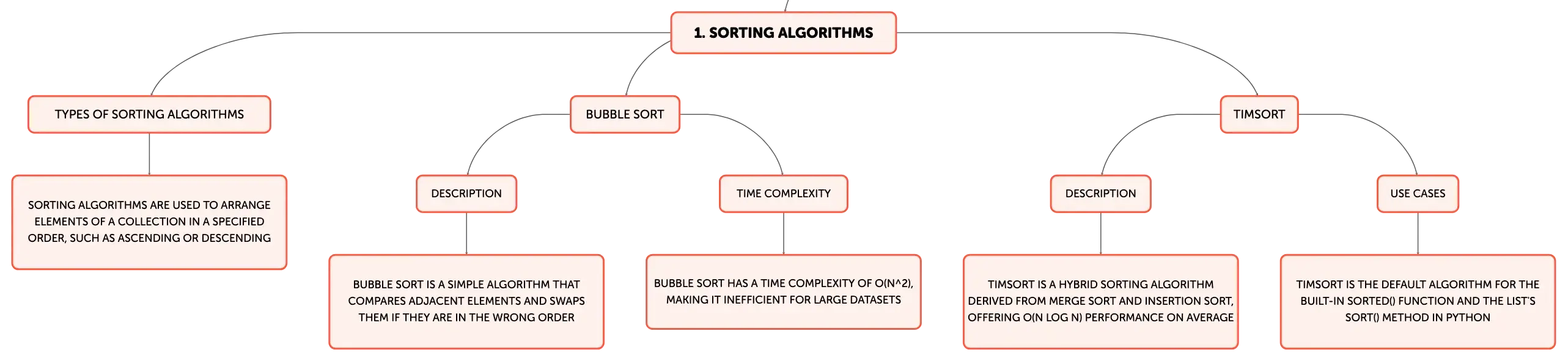 1. SORTING ALGORITHMS

TYPES OF SORTING ALGORITHMS

SORTING ALGORITHMS ARE USED TO ARRANGE ELEMENTS OF A COLLECTION IN A SPECIFIED ORDER, SUCH AS ASCENDING OR DESCENDING

BUBBLE SORT

DESCRIPTION

BUBBLE SORT IS A SIMPLE ALGORITHM THAT COMPARES ADJACENT ELEMENTS AND SWAPS THEM IF THEY ARE IN THE WRONG ORDER

TIME COMPLEXITY

BUBBLE SORT HAS A TIME COMPLEXITY OF O(N^2), MAKING IT INEFFICIENT FOR LARGE DATASETS

TIMSORT

DESCRIPTION

TIMSORT IS A HYBRID SORTING ALGORITHM DERIVED FROM MERGE SORT AND INSERTION SORT, OFFERING O(N LOG N) PERFORMANCE ON AVERAGE

USE CASES

TIMSORT IS THE DEFAULT ALGORITHM FOR THE BUILT-IN SORTED() FUNCTION AND THE LIST'S SORT() METHOD IN PYTHON